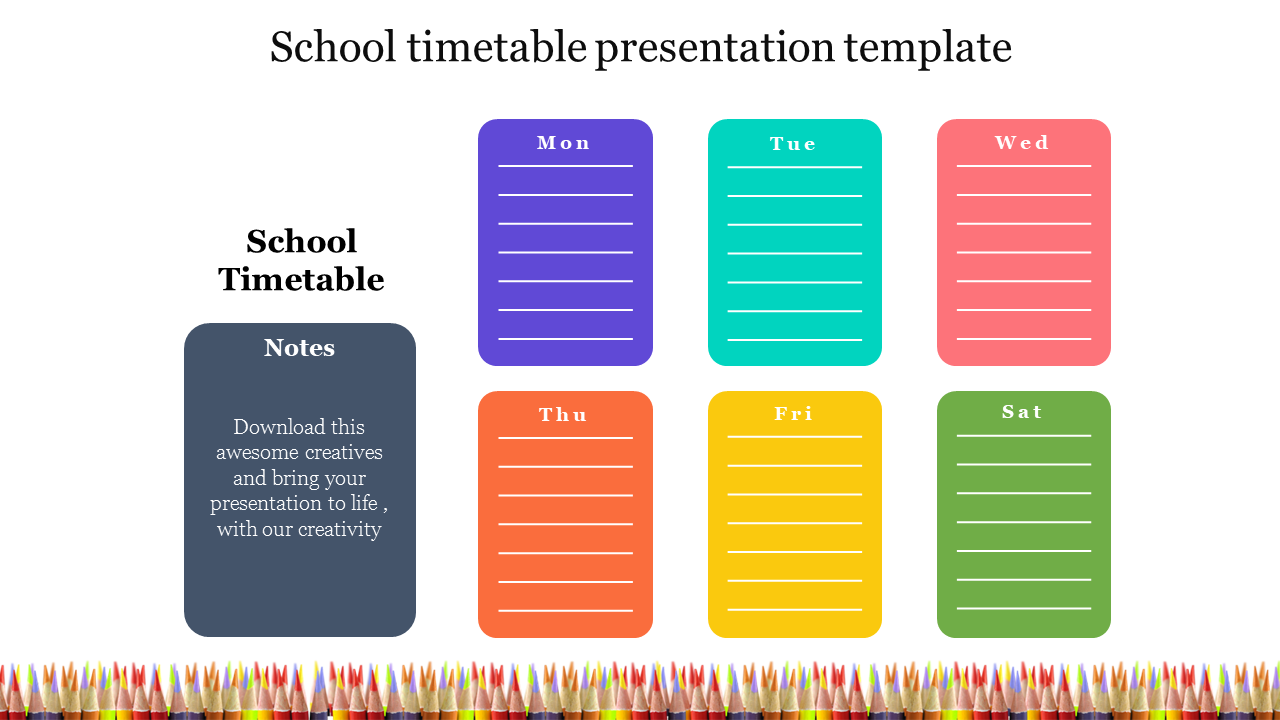 School timetable presentation template

School Timetable

Notes

Download this awesome creatives and bring your presentation to life , with our creativity

Mon

Tue

Wed

Thu

Fri

Sat